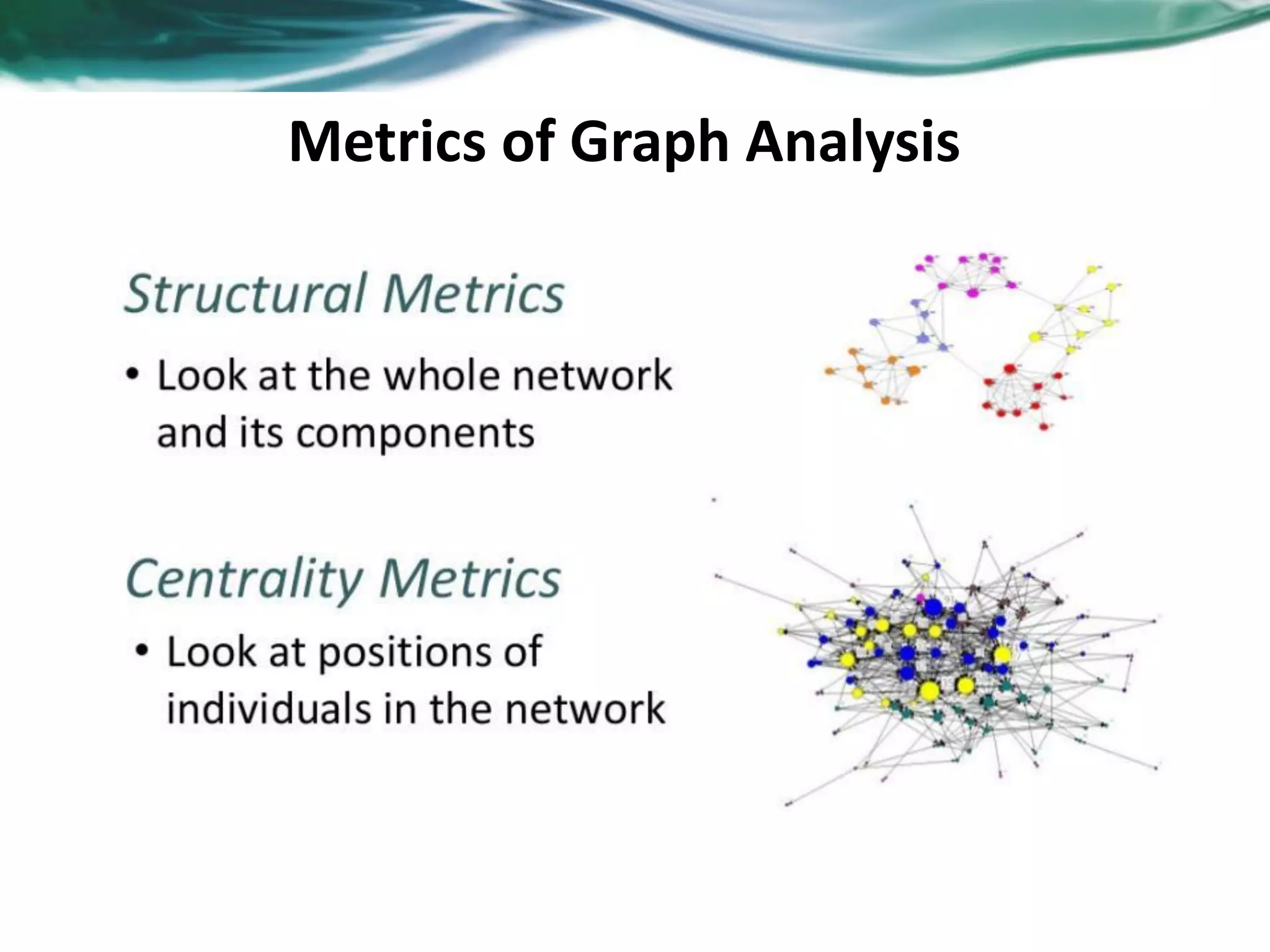 Metrics of Graph Analysis

Structural Metrics

• Look at the whole network and its components

Centrality Metrics

• Look at positions of individuals in the network